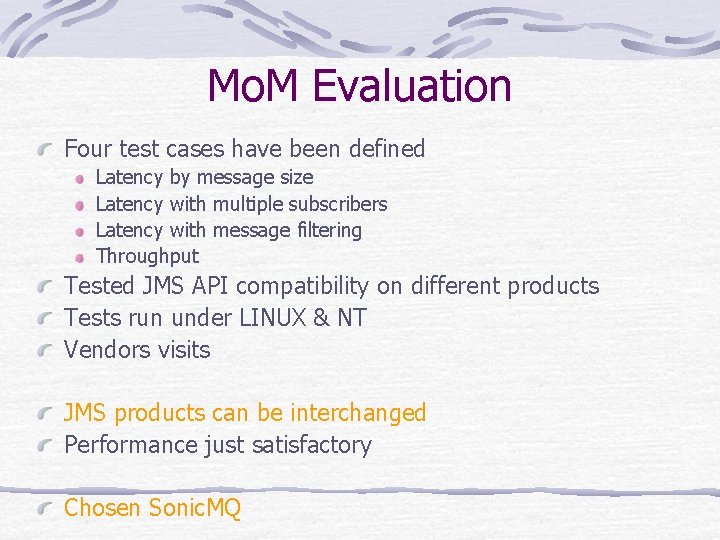 MoM Evaluation

Four test cases have been defined

Latency by message size

Latency with multiple subscribers

Latency with message filtering

Throughput

Tested JMS API compatibility on different products

Tests run under LINUX & NT

Vendors visits

JMS products can be interchanged

Performance just satisfactory

Chosen SonicMQ